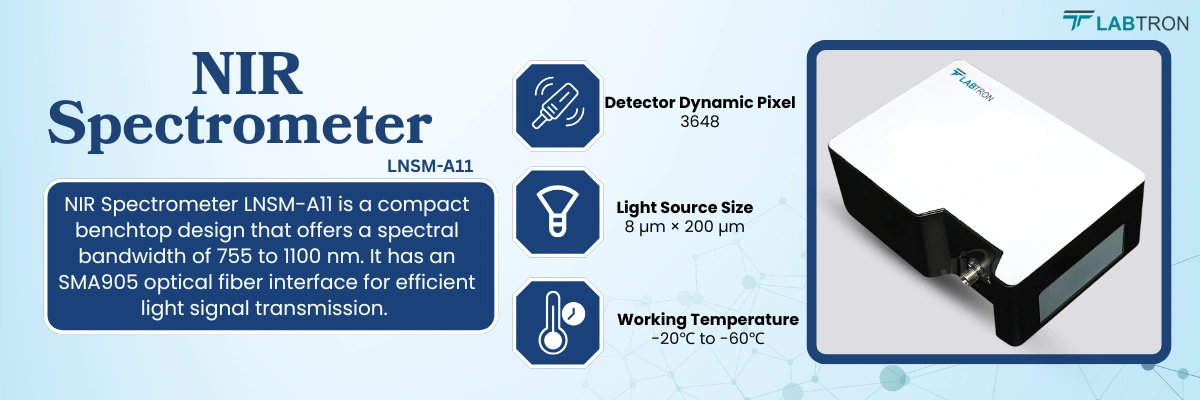 LABTRON

NIR Spectrometer

LNSM-A11

NIR Spectrometer LNSM-A11 is a compact benchtop design that offers a spectral bandwidth of 755 to 1100 nm. It has an SMA905 optical fiber interface for efficient light signal transmission.

Detector Dynamic Pixel
3648

Light Source Size
8 μm × 200 μm

Working Temperature
-20°C to -60°C

LABTRON